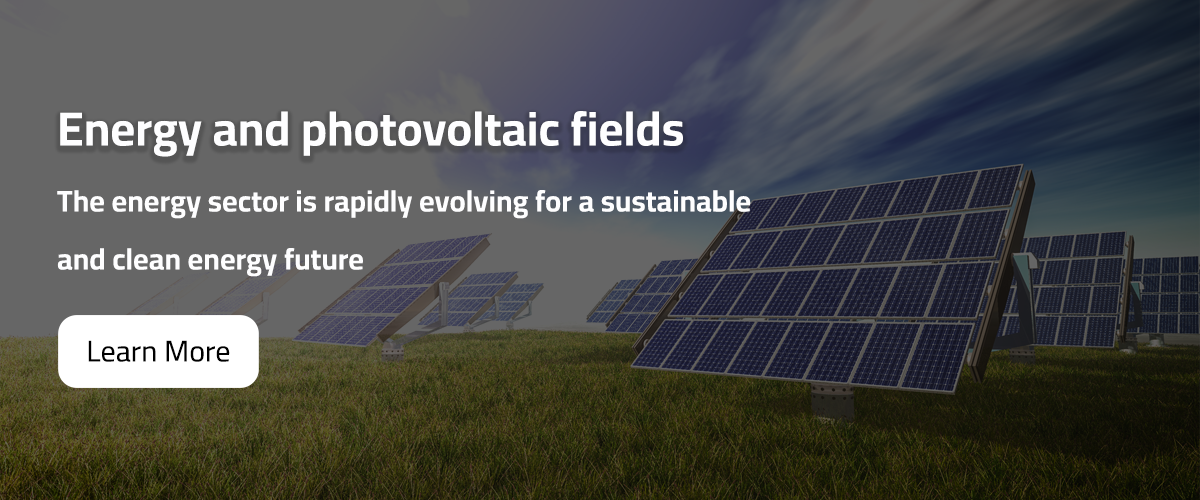 Energy and photovoltaic fields

The energy sector is rapidly evolving for a sustainable and clean energy future

Learn More